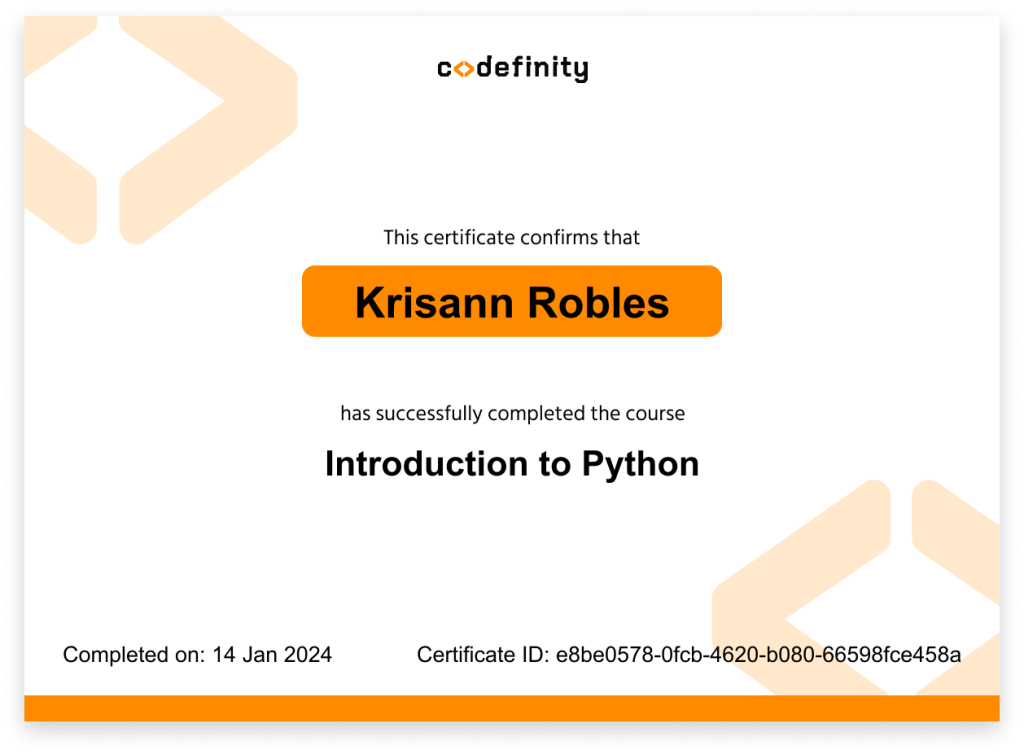 codefinity

This certificate confirms that

Krisann Robles

has successfully completed the course

Introduction to Python

Completed on: 14 Jan 2024

Certificate ID: e8be0578-0fcb-4620-b080-66598fce458a